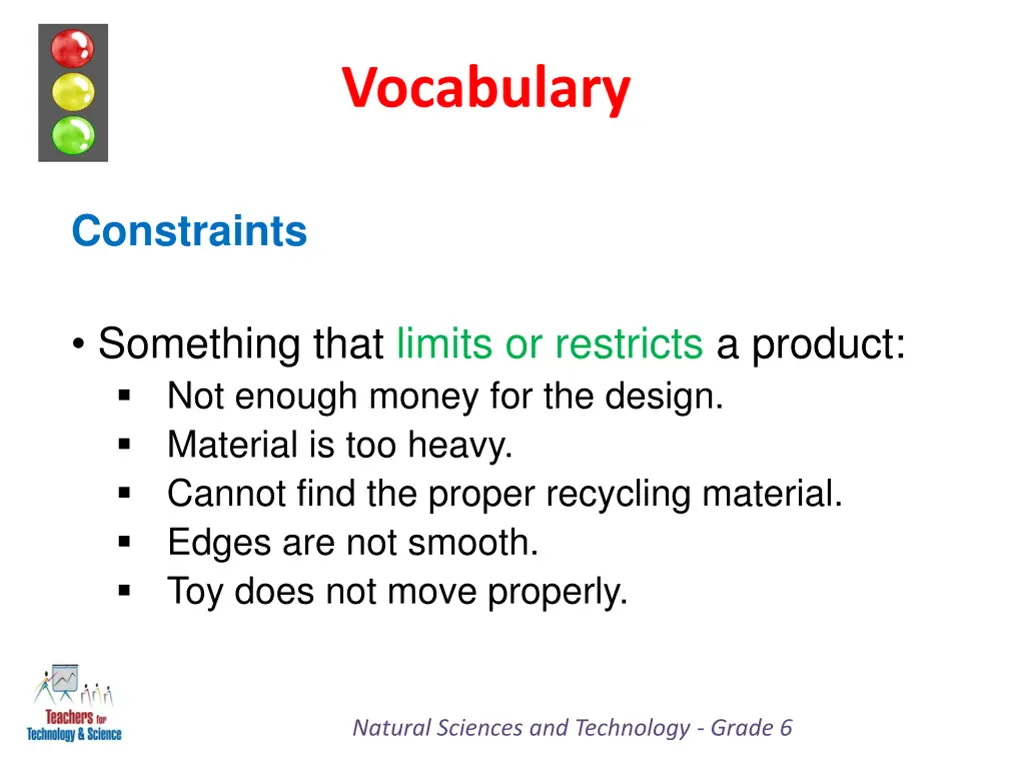 Vocabulary

Constraints

• Something that limits or restricts a product:
▪ Not enough money for the design.
▪ Material is too heavy.
▪ Cannot find the proper recycling material.
▪ Edges are not smooth.
▪ Toy does not move properly.

Teachers for Technology & Science

Natural Sciences and Technology - Grade 6